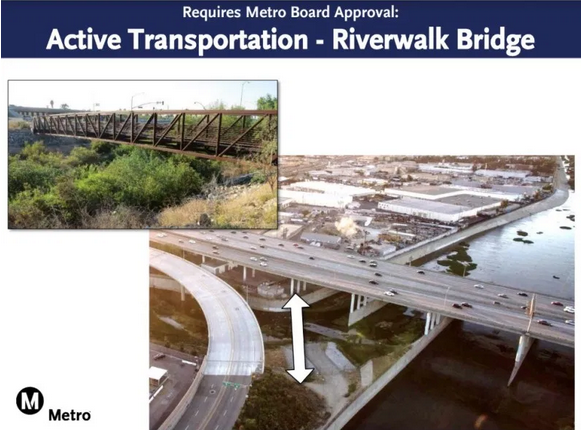 Requires Metro Board Approval:
Active Transportation - Riverwalk Bridge

M
Metro